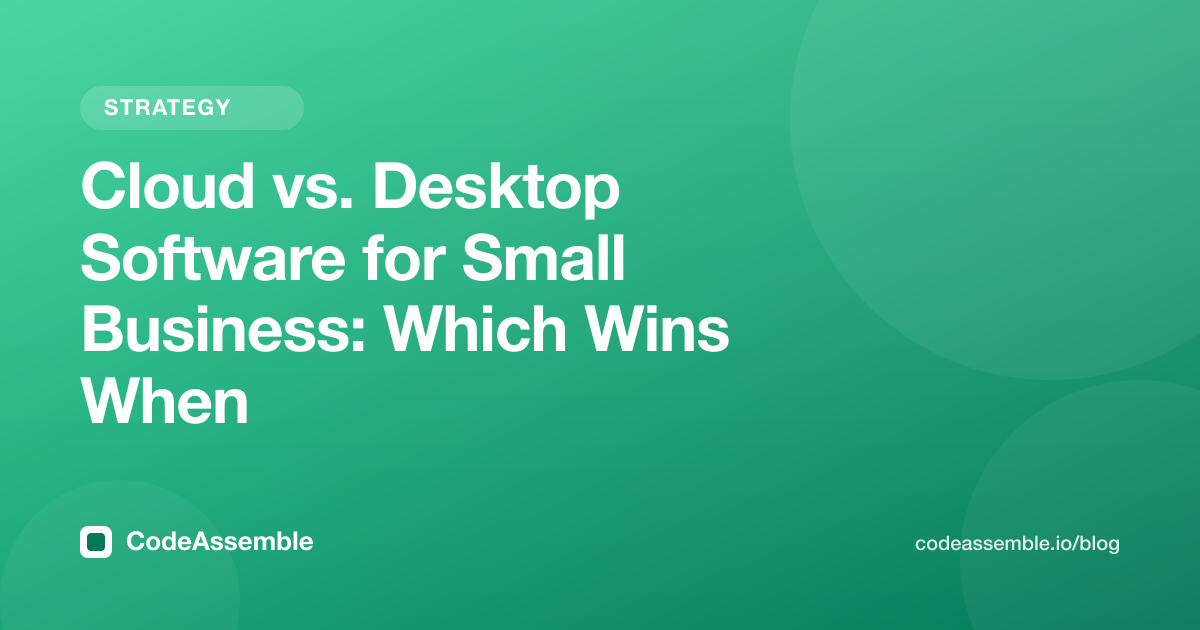 STRATEGY

Cloud vs. Desktop Software for Small Business: Which Wins When

CodeAssemble

codeassemble.io/blog